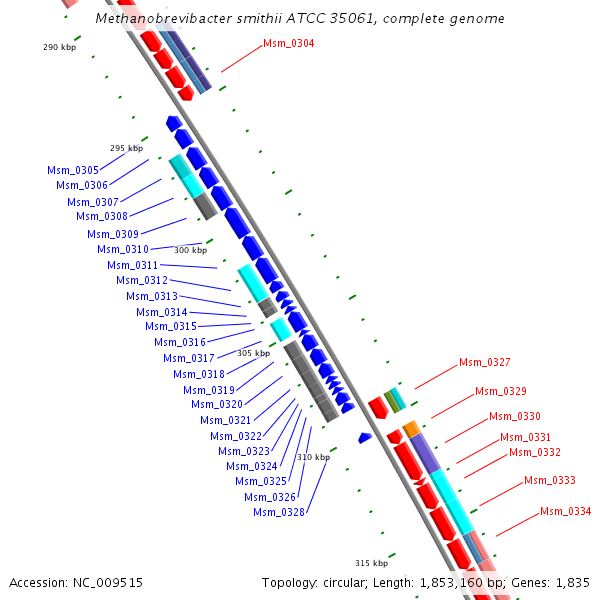 Methanobrevibacter smithii ATCC 35061, complete genome

290 kbp
Msm_0304
295 kbp
Msm_0305
Msm_0306
Msm_0307
Msm_0308
Msm_0309
Msm_0310
300 kbp
Msm_0311
Msm_0312
Msm_0313
Msm_0314
Msm_0315
Msm_0316
Msm_0317
305 kbp
Msm_0318
Msm_0319
Msm_0320
Msm_0321
Msm_0322
Msm_0323
Msm_0324
310 kbp
Msm_0325
Msm_0326
Msm_0328
Msm_0327
Msm_0329
Msm_0330
Msm_0331
Msm_0332
Msm_0333
Msm_0334
315 kbp

Accession: NC_009515
Topology: circular; Length: 1,853,160 bp; Genes: 1,835